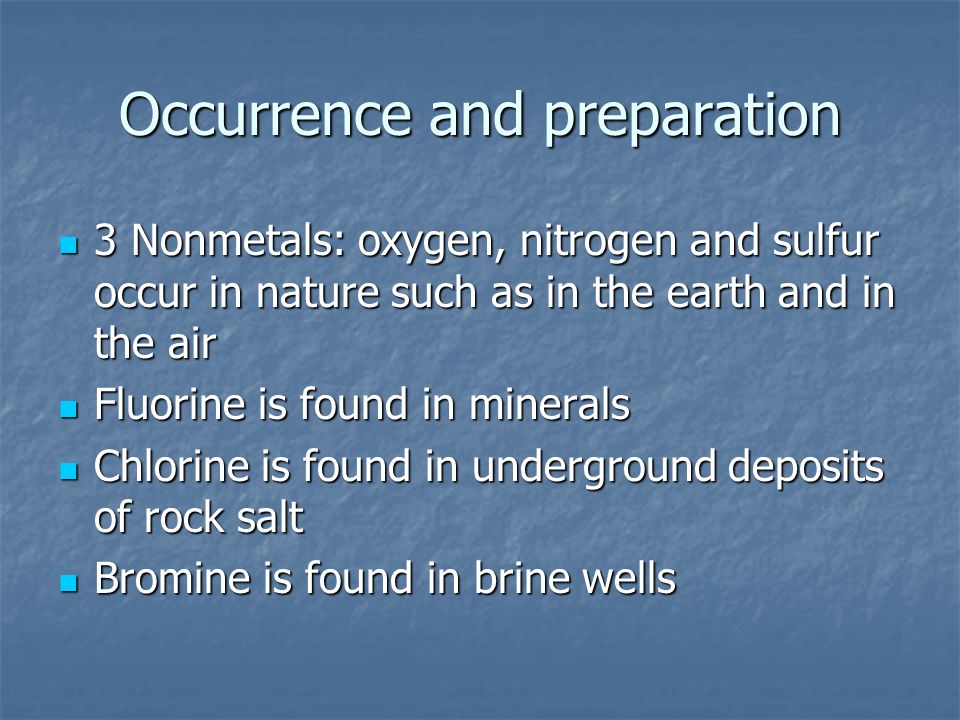 Occurrence and preparation

- 3 Nonmetals: oxygen, nitrogen and sulfur occur in nature such as in the earth and in the air
- Fluorine is found in minerals
- Chlorine is found in underground deposits of rock salt
- Bromine is found in brine wells